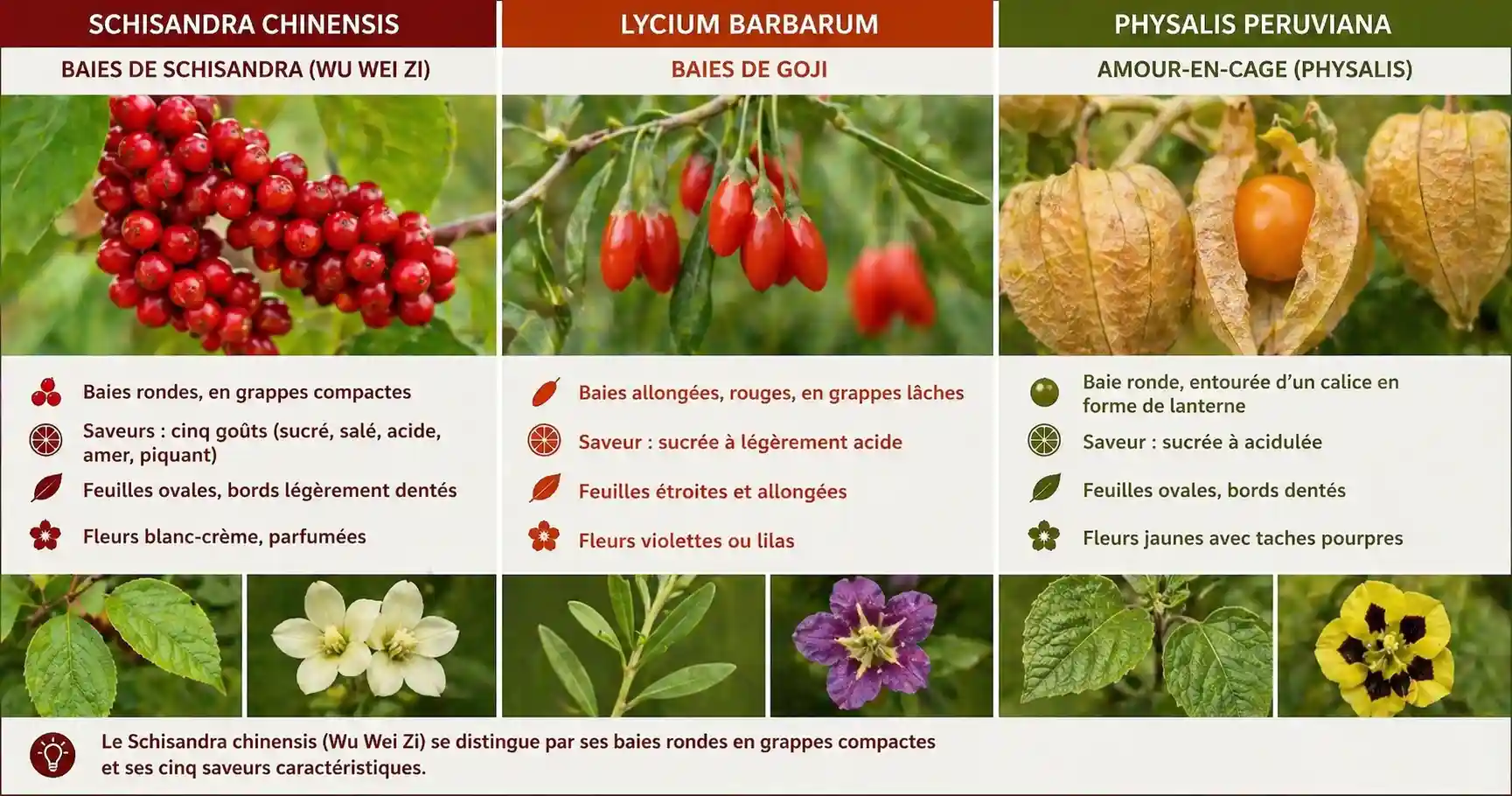 SCHISANDRA CHINENSIS

BAIES DE SCHISANDRA (WU WEI ZI)

Baies rondes, en grappes compactes

Saveurs : cinq goûts (sucré, salé, acide, amer, piquant)

Feuilles ovales, bords légèrement dentés

Fleurs blanc-crème, parfumées

LYCIUM BARBARUM

BAIES DE GOJI

Baies allongées, rouges, en grappes lâches

Saveur : sucrée à légèrement acide

Feuilles étroites et allongées

Fleurs violettes ou lilas

PHYSALIS PERUVIANA

AMOUR-EN-CAGE (PHYSALIS)

Baie ronde, entourée d'un calice en forme de lanterne

Saveur : sucrée à acidulée

Feuilles ovales, bords dentés

Fleurs jaunes avec taches pourpres

Le Schisandra chinensis (Wu Wei Zi) se distingue par ses baies rondes en grappes compactes et ses cinq saveurs caractéristiques.